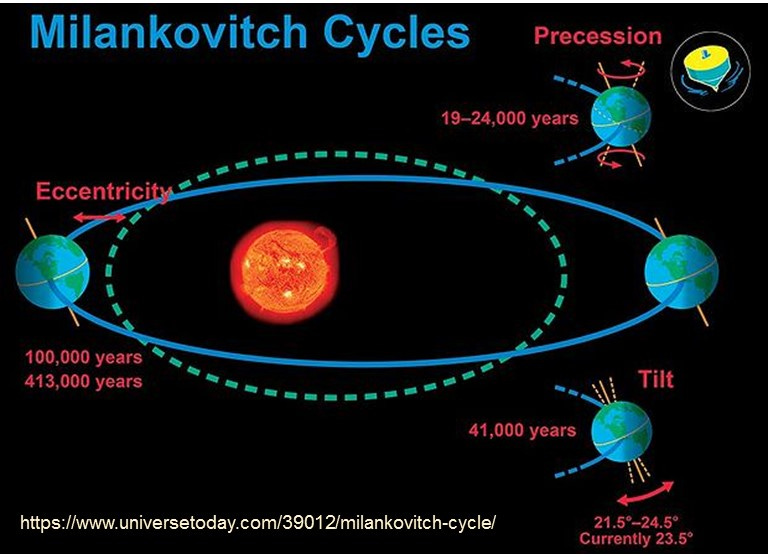 Milankovitch Cycles

Precession

19–24,000 years

Eccentricity

100,000 years
413,000 years

Tilt

41,000 years

21.5°–24.5°
Currently 23.5°

https://www.universetoday.com/39012/milankovitch-cycle/